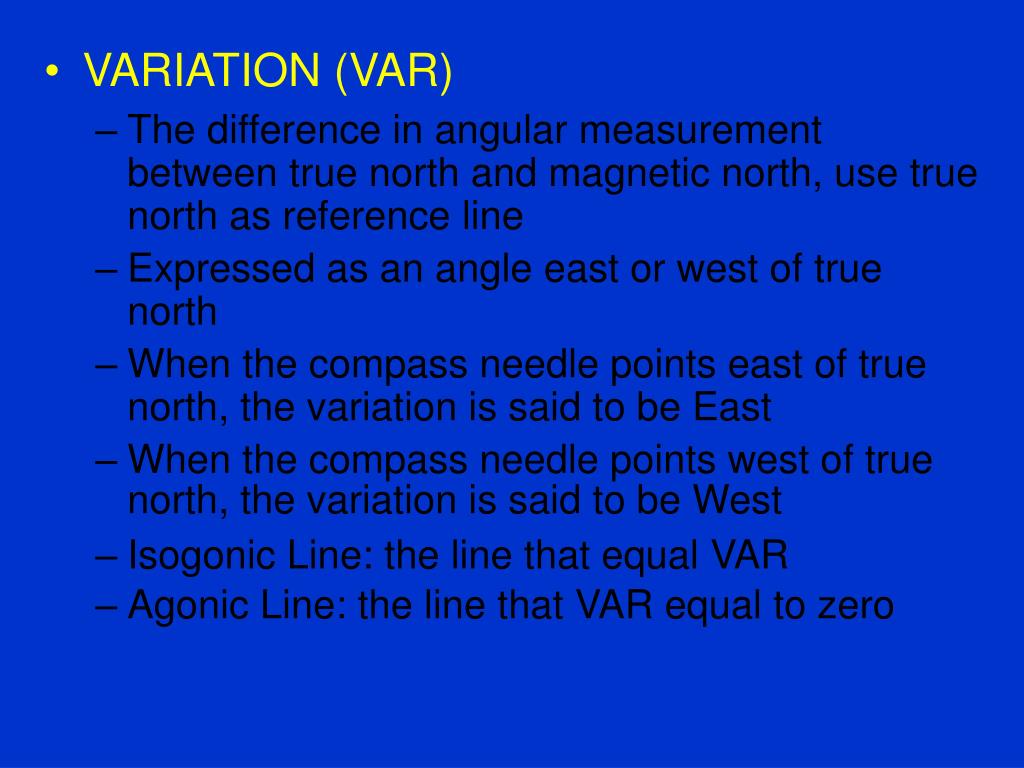 • VARIATION (VAR)
– The difference in angular measurement between true north and magnetic north, use true north as reference line
– Expressed as an angle east or west of true north
– When the compass needle points east of true north, the variation is said to be East
– When the compass needle points west of true north, the variation is said to be West
– Isogonic Line: the line that equal VAR
– Agonic Line: the line that VAR equal to zero